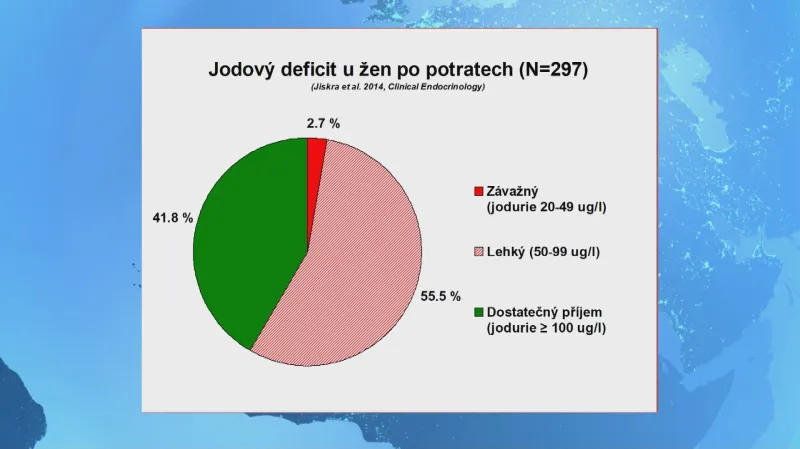 Jodový deficit u žen po potratech (N=297)

(Jiskra et al. 2014, Clinical Endocrinology)

2.7 %

41.8 %

55.5 %

Závažný (jodurie 20-49 ug/l)

Lehký (50-99 ug/l)

Dostatečný příjem (jodurie ≥ 100 ug/l)